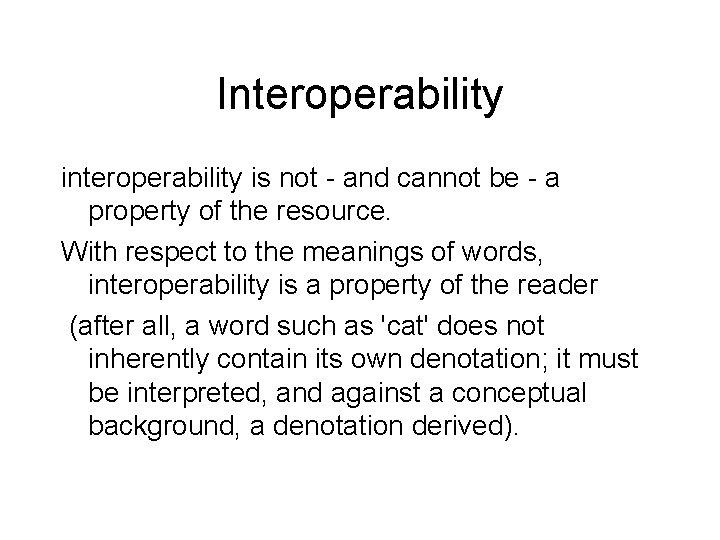 Interoperability

interoperability is not - and cannot be - a property of the resource.

With respect to the meanings of words, interoperability is a property of the reader

(after all, a word such as 'cat' does not inherently contain its own denotation; it must be interpreted, and against a conceptual background, a denotation derived).